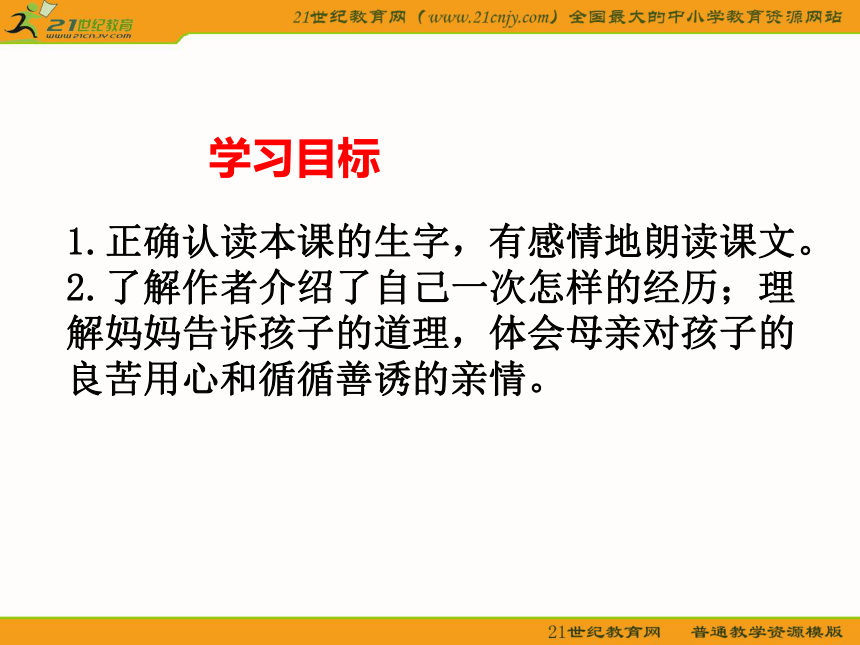 21世纪教育
www.21cnjy.com
21世纪教育网（www.21cnjy.com）全国最大的中小学教育资源网站

学习目标

1.正确认读本课的生字，有感情地朗读课文。
2.了解作者介绍了自己一次怎样的经历；理解妈妈告诉孩子的道理，体会母亲对孩子的良苦用心和循循善诱的亲情。

21世纪教育网　普通教学资源模版